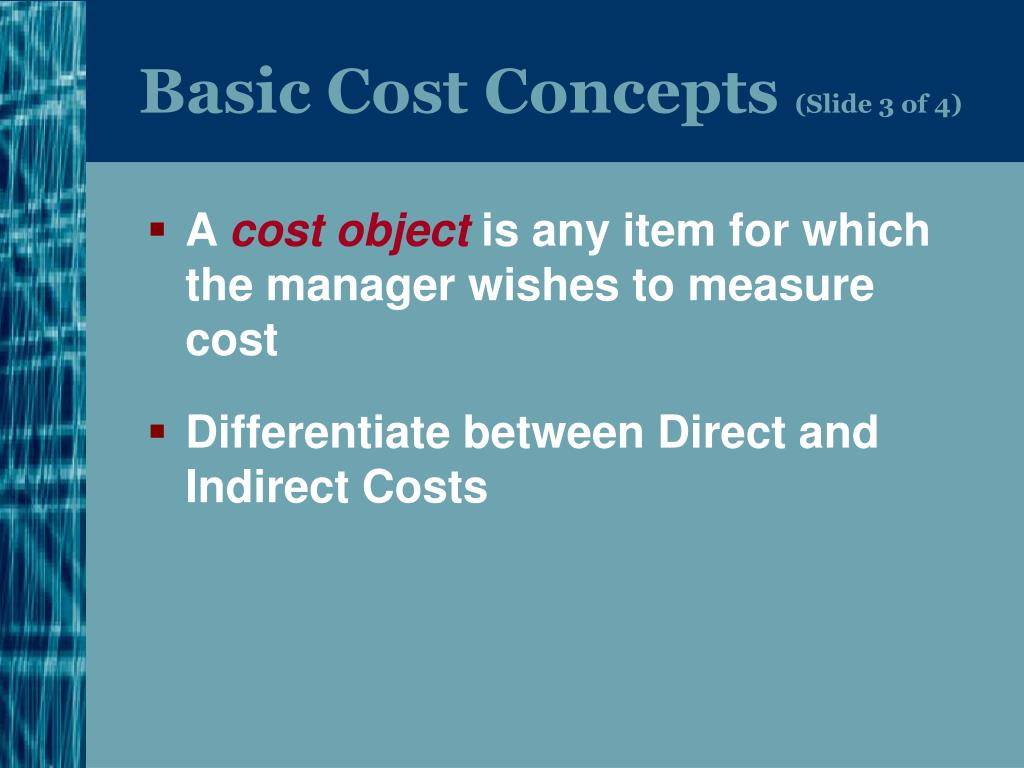 Basic Cost Concepts (Slide 3 of 4)

▪ A cost object is any item for which the manager wishes to measure cost

▪ Differentiate between Direct and Indirect Costs